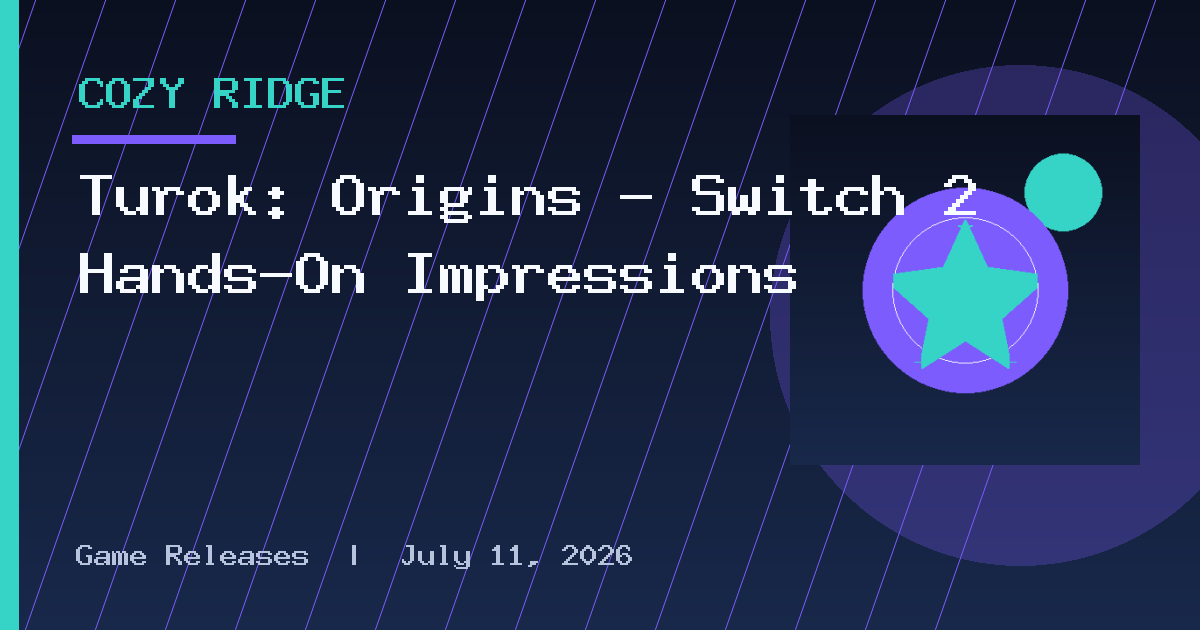 COZY RIDGE

Turok: Origins – Switch 2 Hands-On Impressions

Game Releases | July 11, 2026